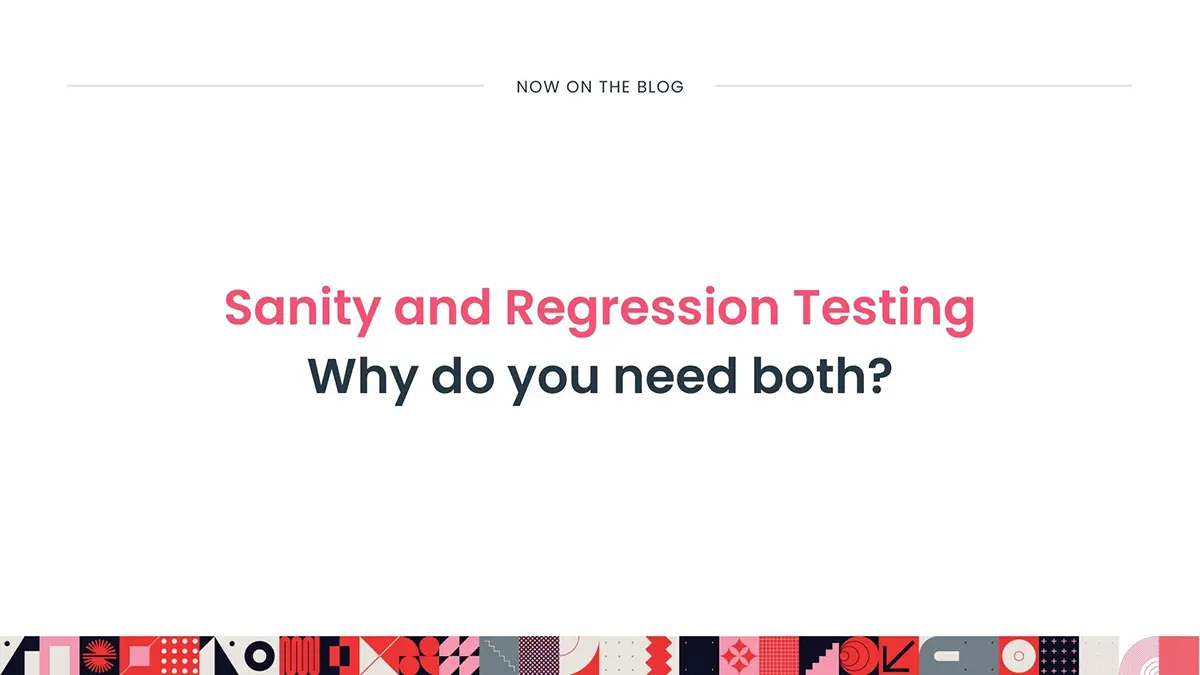 NOW ON THE BLOG

Sanity and Regression Testing
Why do you need both?